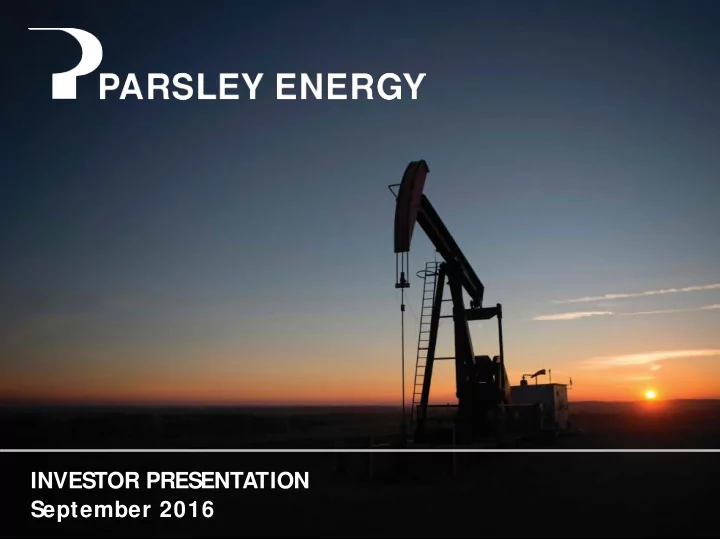 PARSLEY ENERGY

INVESTOR PRESENTATION
September 2016